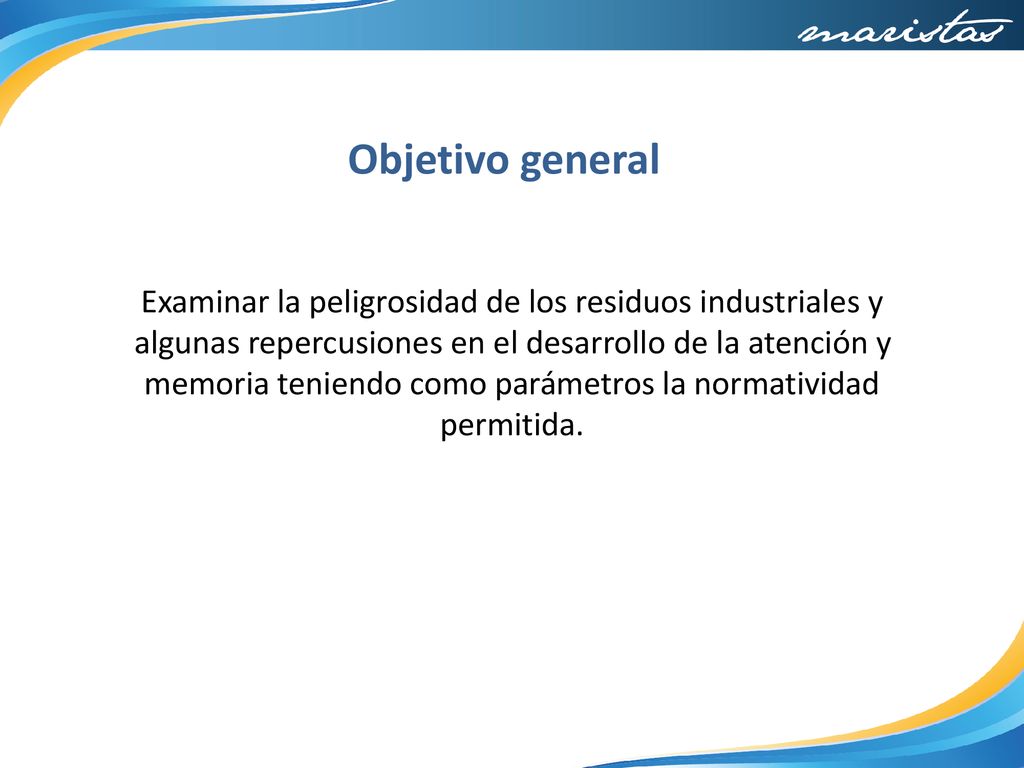 maristas

Objetivo general

Examinar la peligrosidad de los residuos industriales y algunas repercusiones en el desarrollo de la atención y memoria teniendo como parámetros la normatividad permitida.